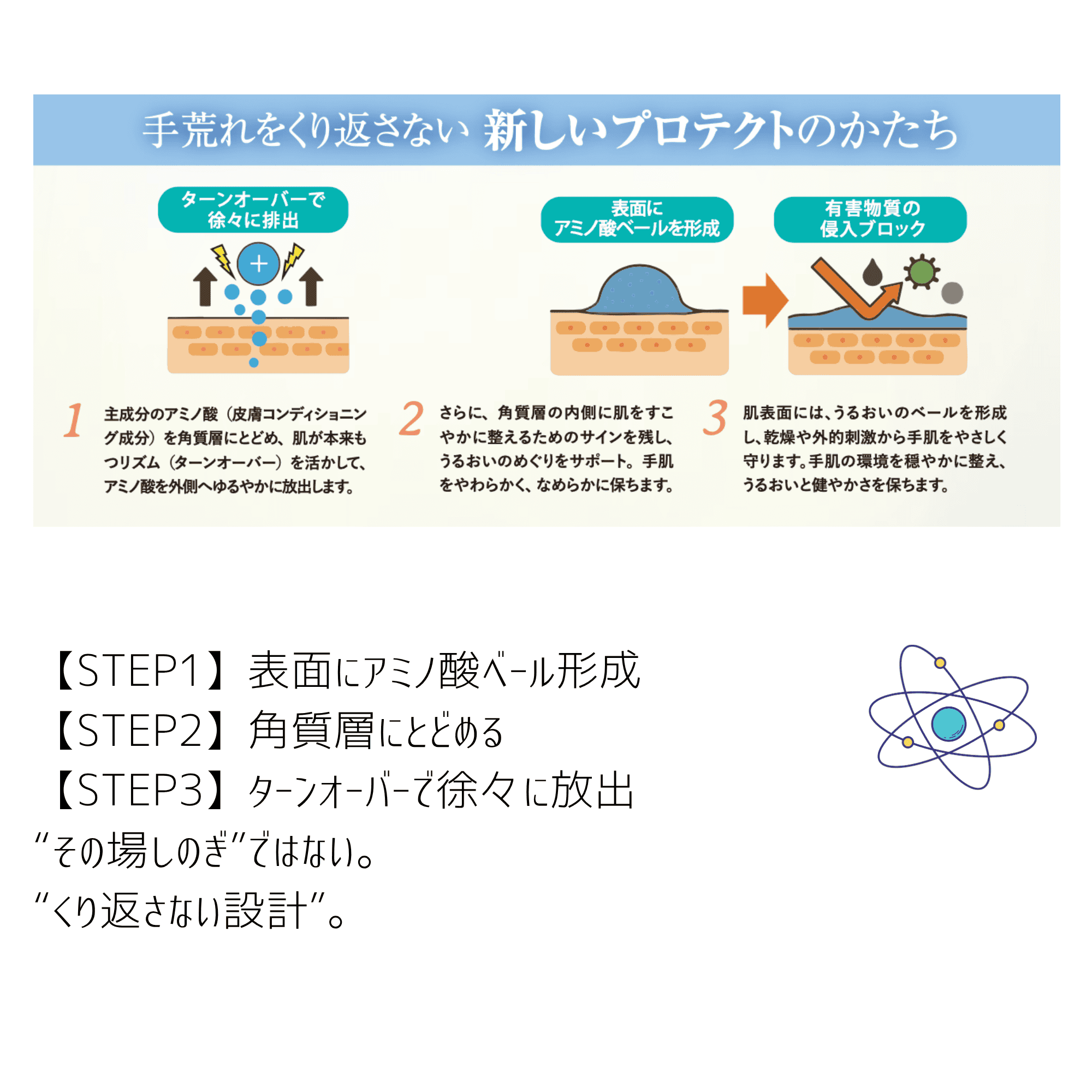 手荒れをくり返さない 新しいプロテクトのかたち

ターンオーバーで徐々に排出

表面にアミノ酸ベールを形成

有害物質の侵入ブロック

1 主成分のアミノ酸（皮膚コンディショニング成分）を角質層にとどめ、肌が本来もつリズム（ターンオーバー）を活かして、アミノ酸を外側へゆるやかに放出します。

2 さらに、角質層の内側に肌をすこやかに整えるためのサインを残し、うるおいのめぐりをサポート。手肌をやわらかく、なめらかに保ちます。

3 肌表面には、うるおいのベールを形成し、乾燥や外的刺激から手肌をやさしく守ります。手肌の環境を穏やかに整え、うるおいと健やかさを保ちます。

【STEP1】表面にアミノ酸ベール形成
【STEP2】角質層にとどめる
【STEP3】ターンオーバーで徐々に放出
“その場しのぎ”ではない。
“くり返さない設計”。